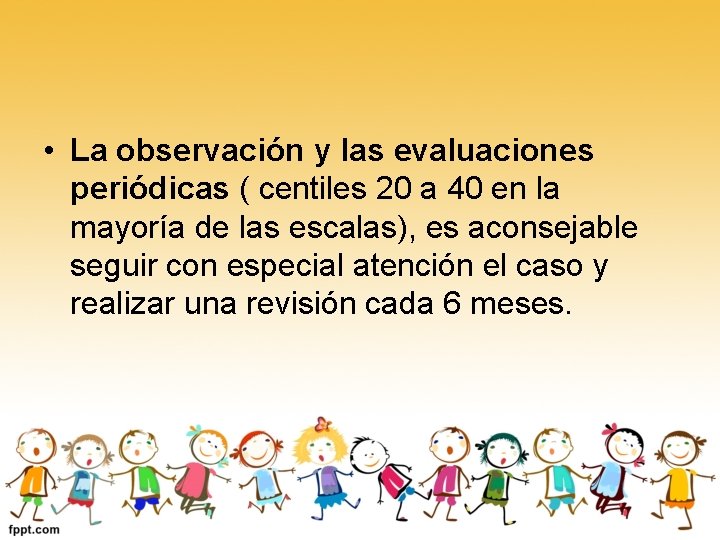 • La observación y las evaluaciones periódicas ( centiles 20 a 40 en la mayoría de las escalas), es aconsejable seguir con especial atención el caso y realizar una revisión cada 6 meses.

fppt.com